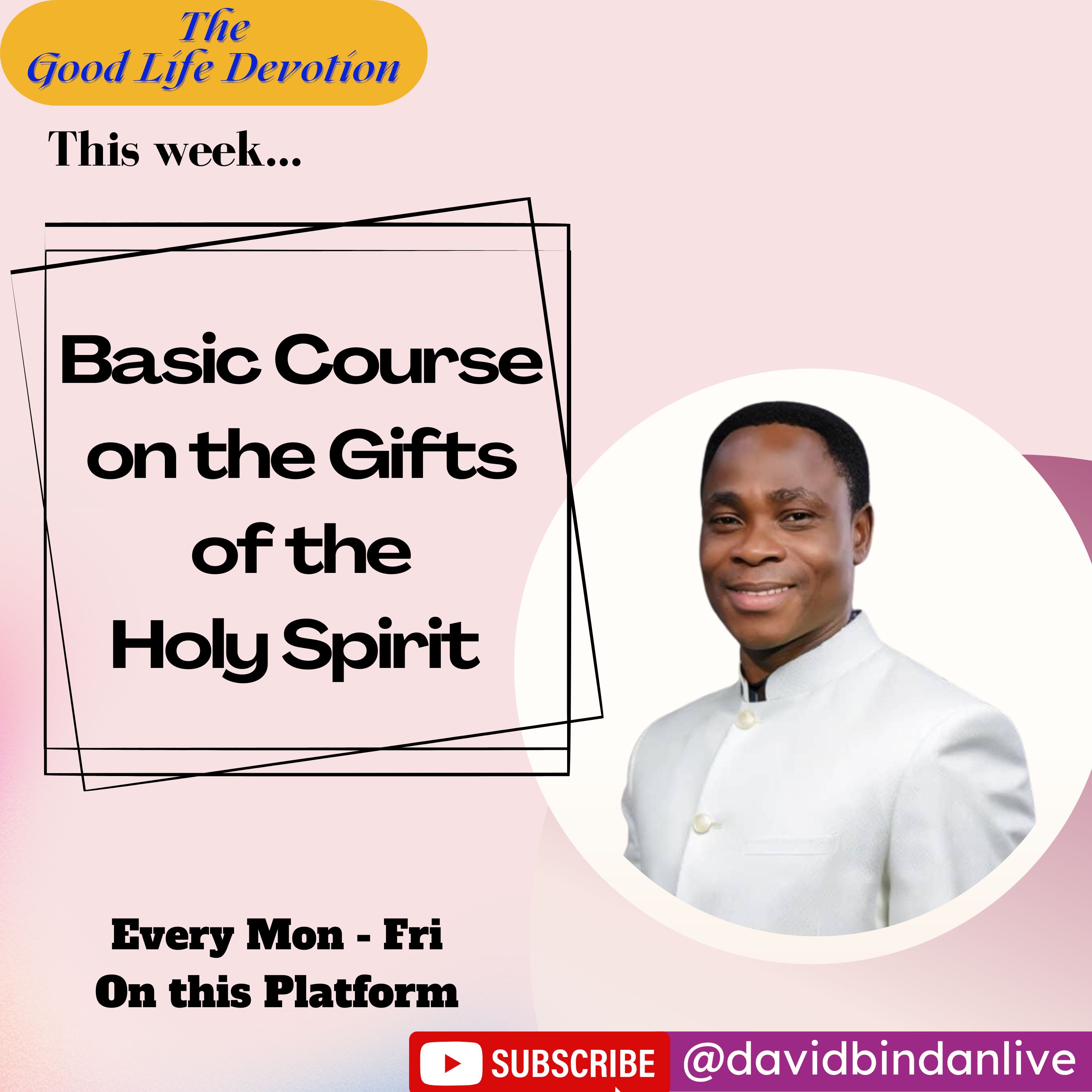 The Good Life Devotion

This week...

Basic Course on the Gifts of the Holy Spirit

Every Mon - Fri
On this Platform

SUBSCRIBE @davidbindanlive